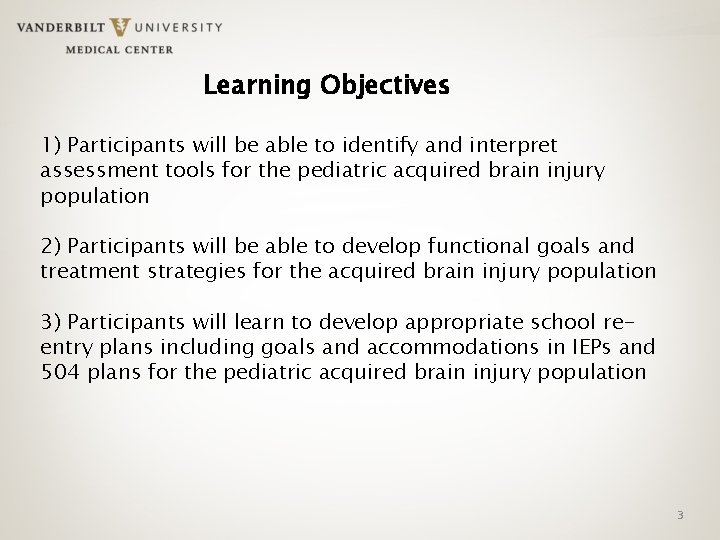 VANDERBILT UNIVERSITY
MEDICAL CENTER

Learning Objectives

1) Participants will be able to identify and interpret assessment tools for the pediatric acquired brain injury population

2) Participants will be able to develop functional goals and treatment strategies for the acquired brain injury population

3) Participants will learn to develop appropriate school re-entry plans including goals and accommodations in IEPs and 504 plans for the pediatric acquired brain injury population

3